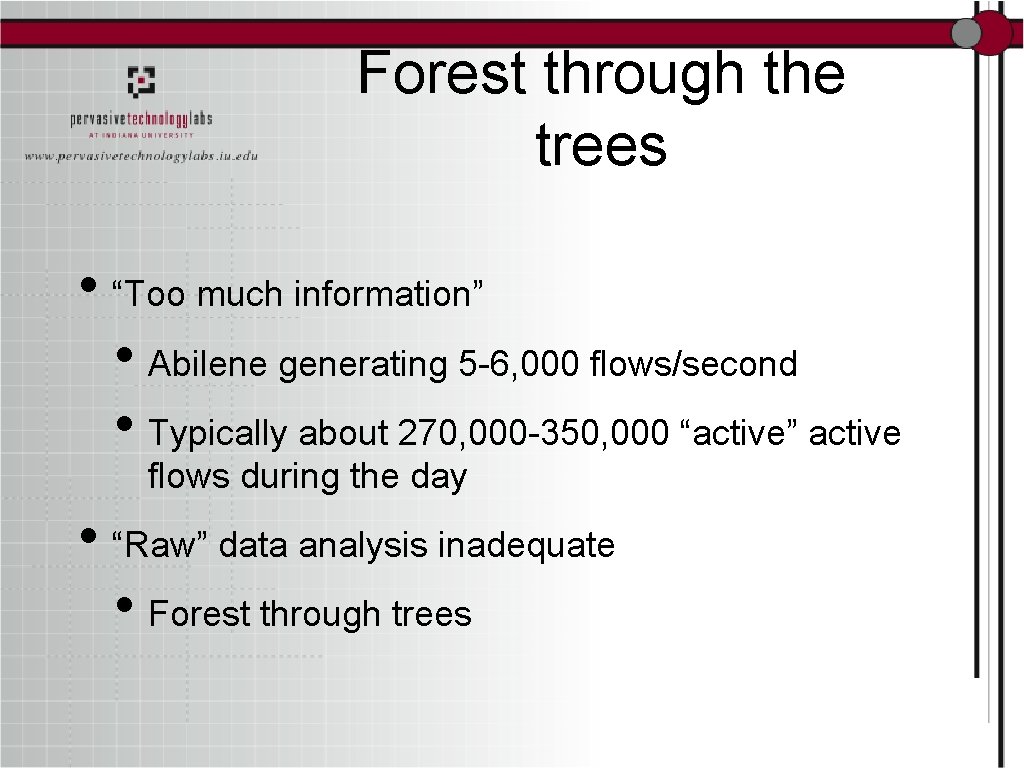 pervasivetechnologylabs
AT INDIANA UNIVERSITY
www.pervasivetechnologylabs.iu.edu

Forest through the trees

• “Too much information”

• Abilene generating 5-6, 000 flows/second

• Typically about 270, 000-350, 000 “active” active flows during the day

• “Raw” data analysis inadequate

• Forest through trees